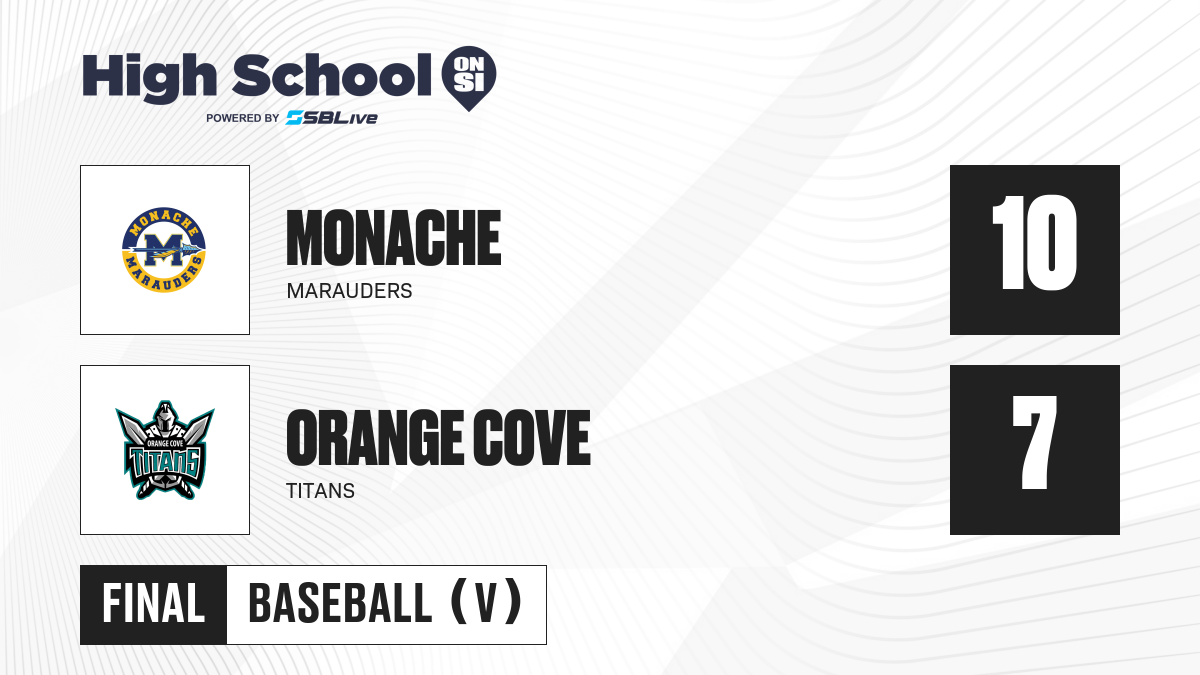 High School ON SI
POWERED BY SBLive

MONACHE M MARAUDERS

MONACHE
MARAUDERS

10

ORANGE COVE TITANS

ORANGE COVE
TITANS

7

FINAL BASEBALL (V)